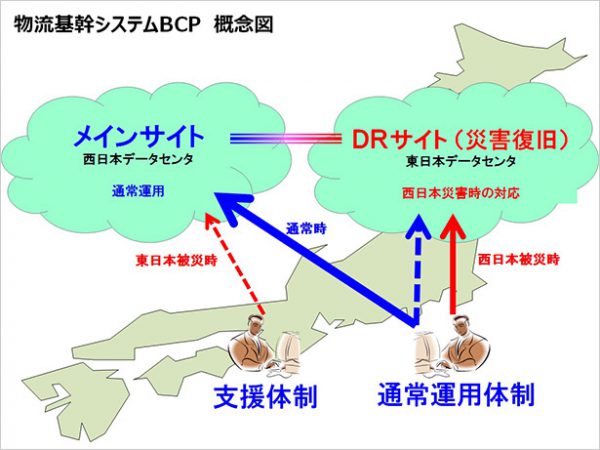 物流基幹システムBCP　概念図

メインサイト
西日本データセンタ
通常運用

DRサイト（災害復旧）
東日本データセンタ
西日本災害時の対応

通常時

東日本被災時

西日本被災時

支援体制

通常運用体制